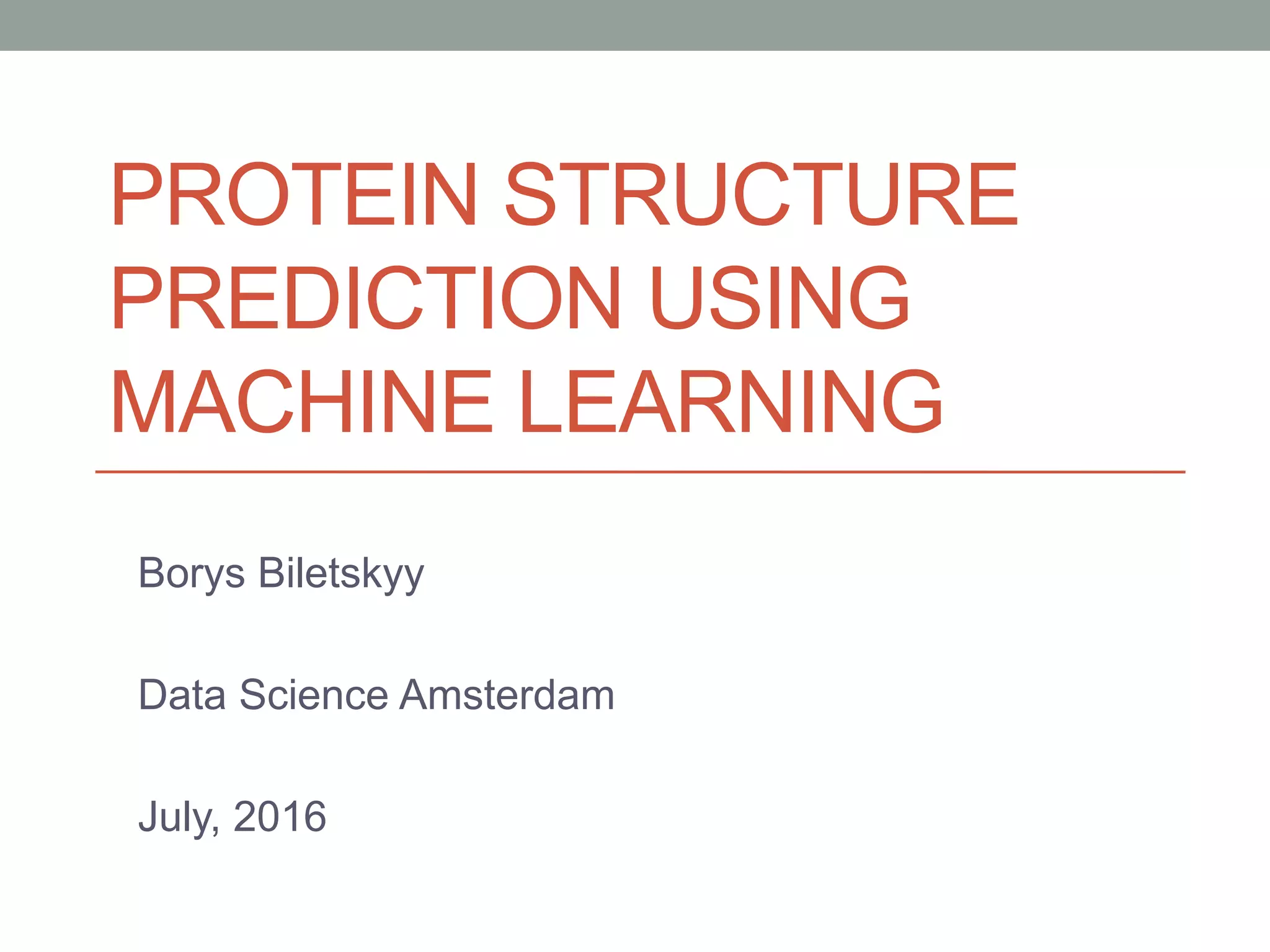 PROTEIN STRUCTURE PREDICTION USING MACHINE LEARNING

Borys Biletskyy

Data Science Amsterdam

July, 2016